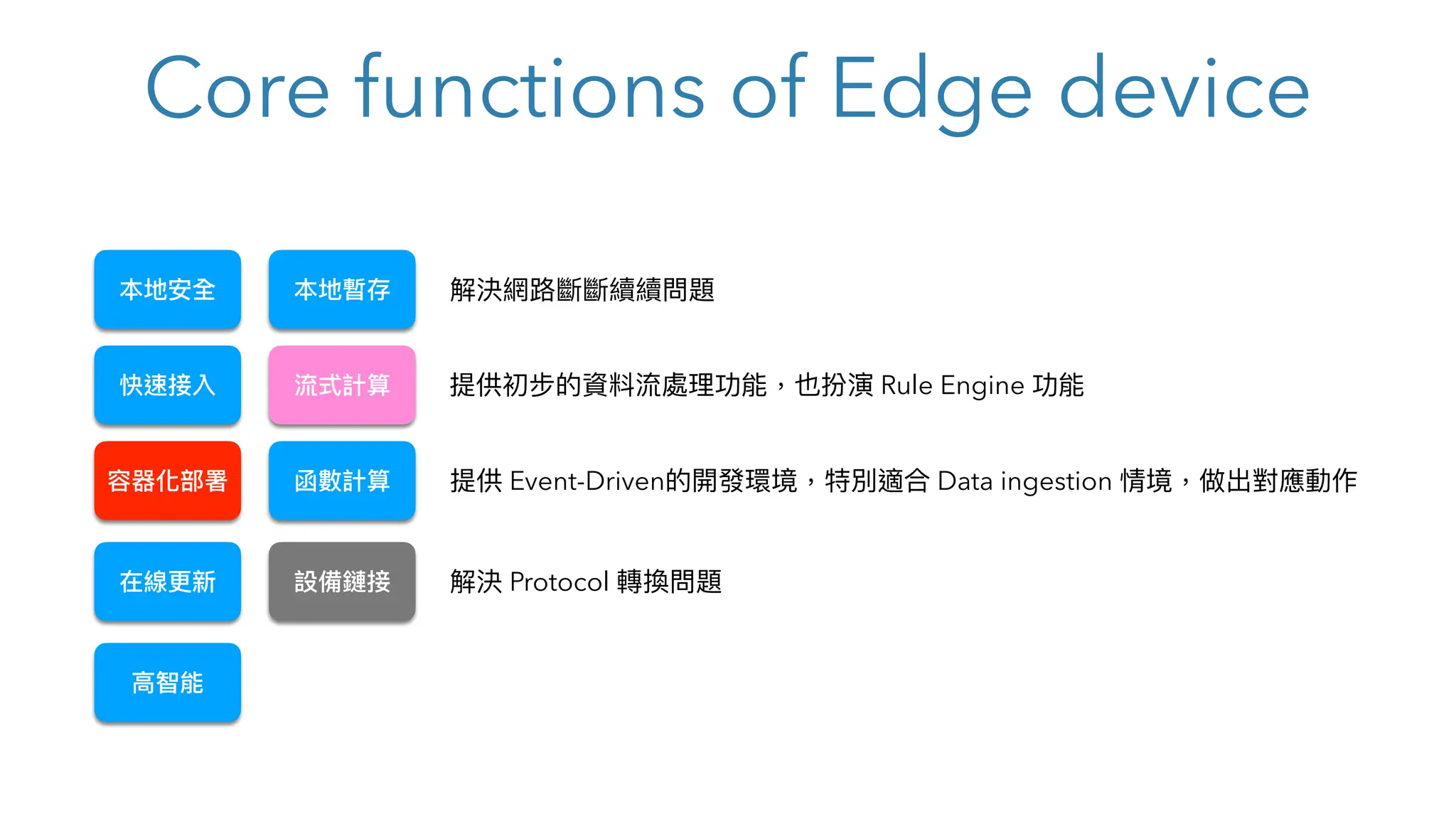 Core functions of Edge device

本地安全

本地暫存

解決網路斷斷續續問題

快速接入

流式計算

提供初步的資料流處理功能，也扮演 Rule Engine 功能

容器化部署

函數計算

提供 Event-Driven的開發環境，特別適合 Data ingestion 情境，做出對應動作

在線更新

設備鏈接

解決 Protocol 轉換問題

高智能